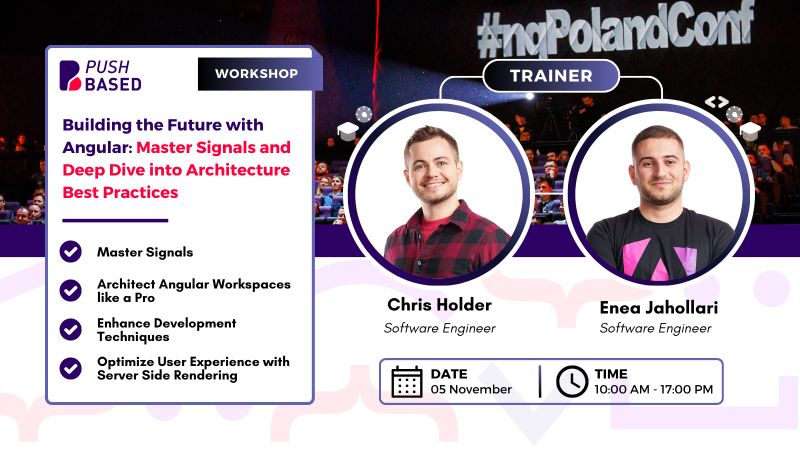 #ngPolandConf

PUSH BASED

WORKSHOP

Building the Future with Angular: Master Signals and Deep Dive into Architecture Best Practices

Master Signals

Architect Angular Workspaces like a Pro

Enhance Development Techniques

Optimize User Experience with Server Side Rendering

TRAINER

Chris Holder
Software Engineer

Enea Jahollari
Software Engineer

DATE
05 November

TIME
10:00 AM - 17:00 PM